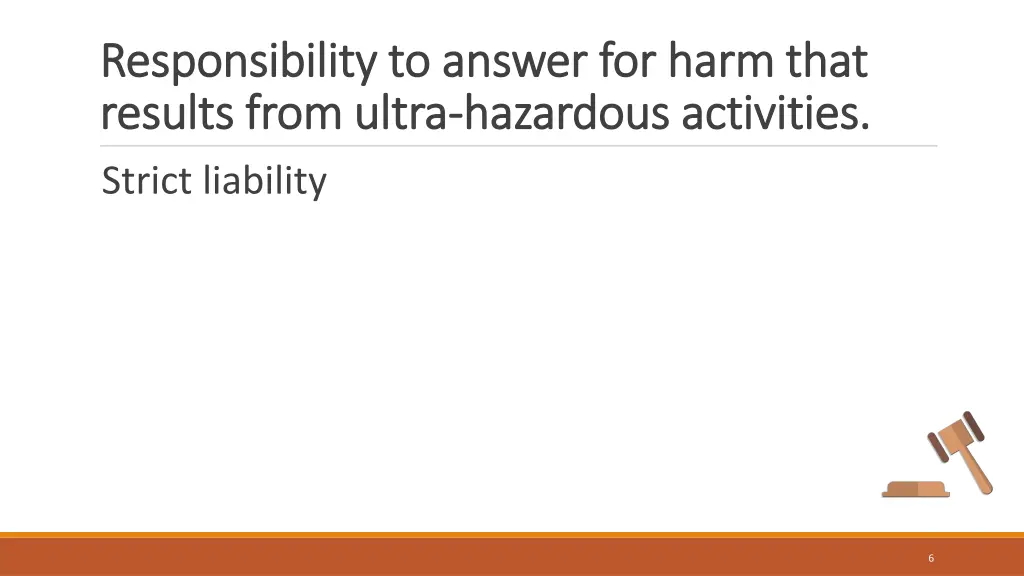 Responsibility to answer for harm that results from ultra-hazardous activities.

Strict liability

6